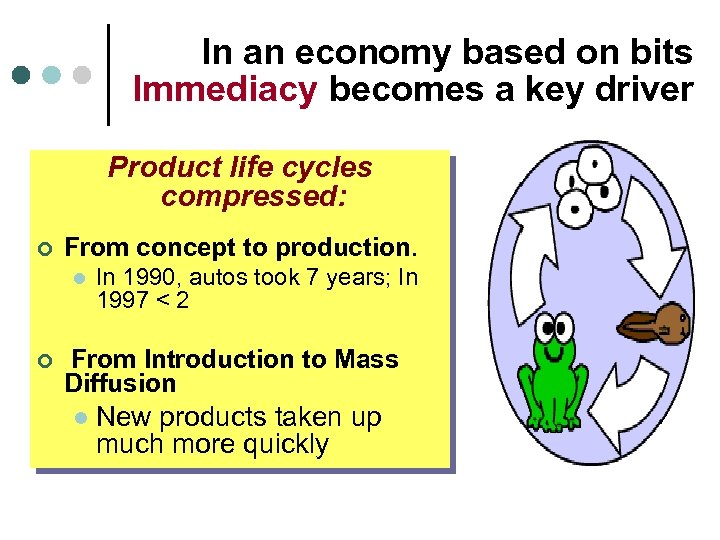 In an economy based on bits
Immediacy becomes a key driver

Product life cycles compressed:

From concept to production.

In 1990, autos took 7 years; In 1997 < 2

From Introduction to Mass Diffusion

New products taken up much more quickly